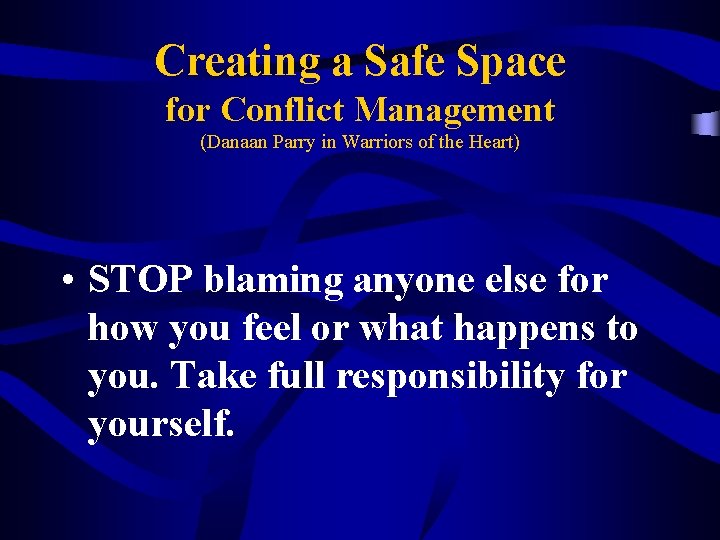 Creating a Safe Space
for Conflict Management
(Danaan Parry in Warriors of the Heart)

• STOP blaming anyone else for how you feel or what happens to you. Take full responsibility for yourself.